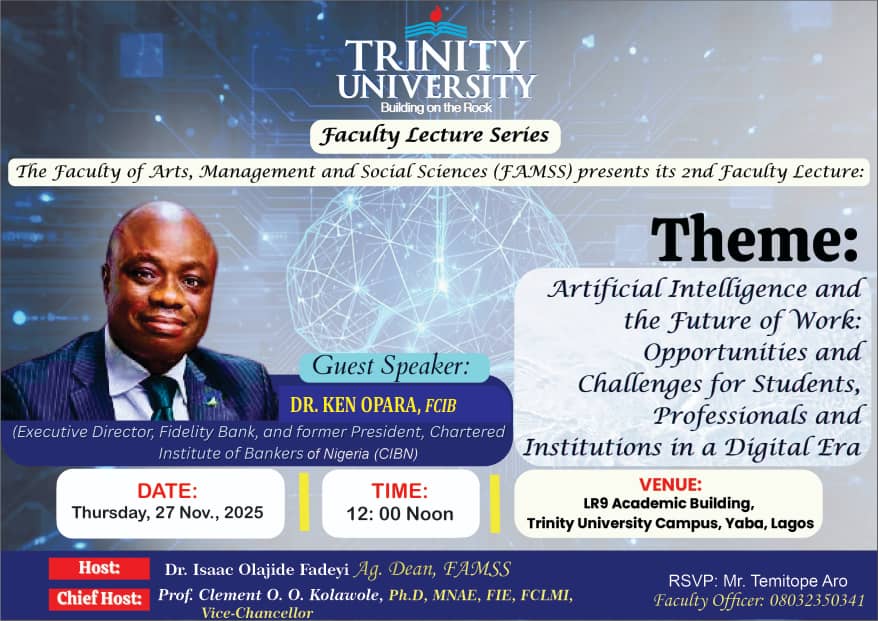 TRINITY UNIVERSITY
Building on the Rock

Faculty Lecture Series

The Faculty of Arts, Management and Social Sciences (FAMSS) presents its 2nd Faculty Lecture:

Theme:
Artificial Intelligence and the Future of Work: Opportunities and Challenges for Students, Professionals and Institutions in a Digital Era

Guest Speaker:
DR. KEN OPARA, FCIB
(Executive Director, Fidelity Bank, and former President, Chartered Institute of Bankers of Nigeria (CIBN)

DATE:
Thursday, 27 Nov., 2025

TIME:
12: 00 Noon

VENUE:
LR9 Academic Building,
Trinity University Campus, Yaba, Lagos

Host: Dr. Isaac Olajide Fadeyi Ag. Dean, FAMSS
Chief Host: Prof. Clement O. O. Kolawole, Ph.D, MNAE, FIE, FCLMI, Vice-Chancellor

RSVP: Mr. Temitope Aro
Faculty Officer: 08032350341